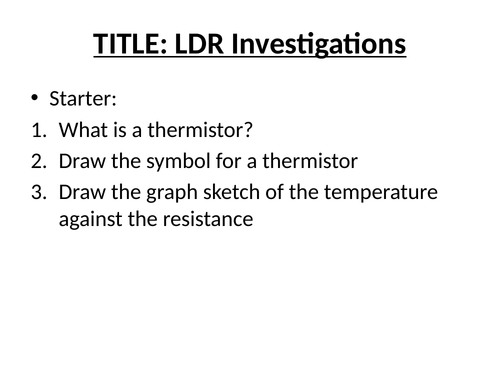 TITLE: LDR Investigations

• Starter:
1. What is a thermistor?
2. Draw the symbol for a thermistor
3. Draw the graph sketch of the temperature against the resistance